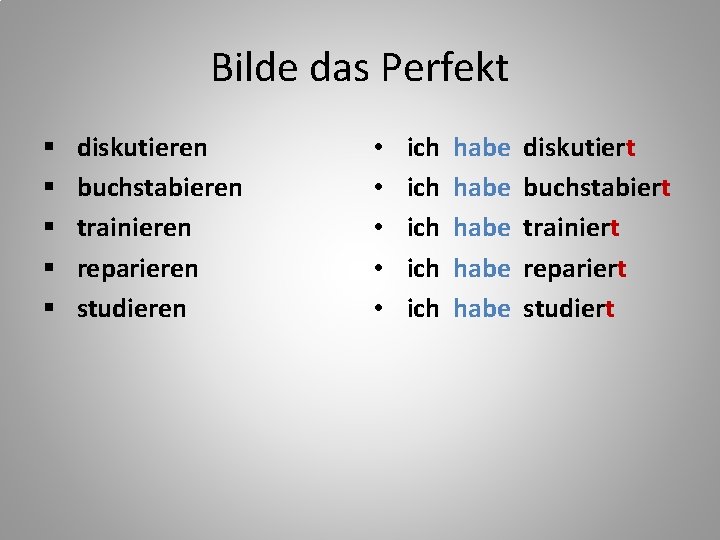 Bilde das Perfekt

- diskutieren
- buchstabieren
- trainieren
- reparieren
- studieren

- ich habe diskutiert
- ich habe buchstabiert
- ich habe trainiert
- ich habe repariert
- ich habe studiert